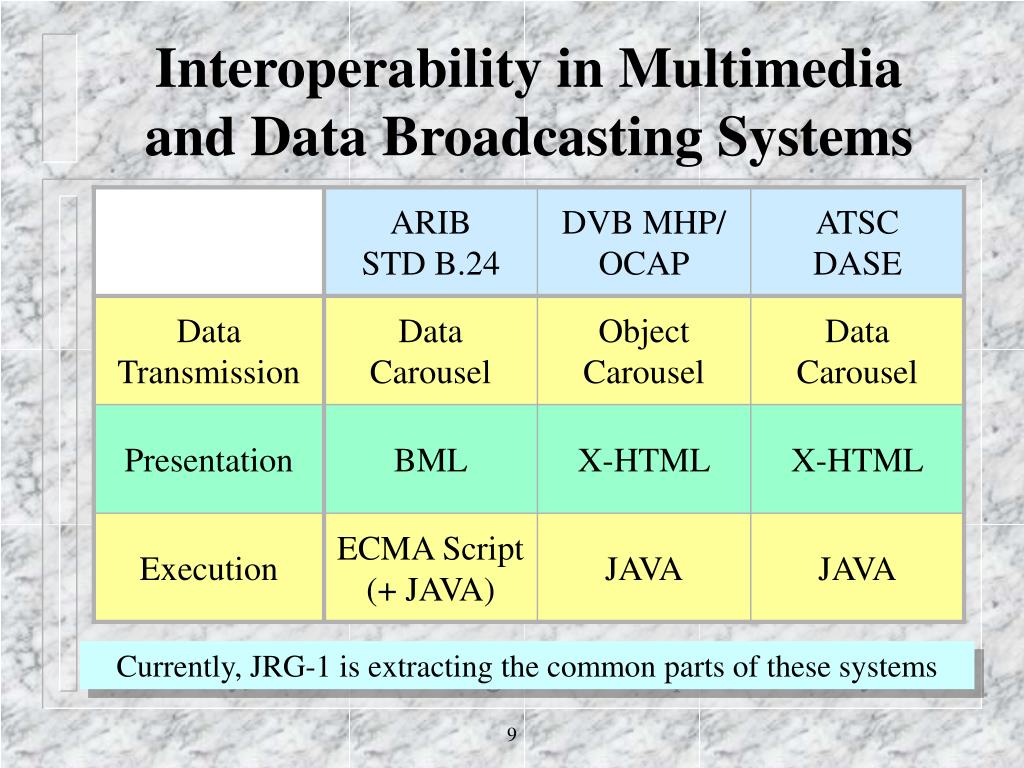 Interoperability in Multimedia and Data Broadcasting Systems

| | ARIB STD B.24 | DVB MHP/ OCAP | ATSC DASE |
|---|---|---|---|
| Data Transmission | Data Carousel | Object Carousel | Data Carousel |
| Presentation | BML | X-HTML | X-HTML |
| Execution | ECMA Script (+ JAVA) | JAVA | JAVA |

Currently, JRG-1 is extracting the common parts of these systems

9